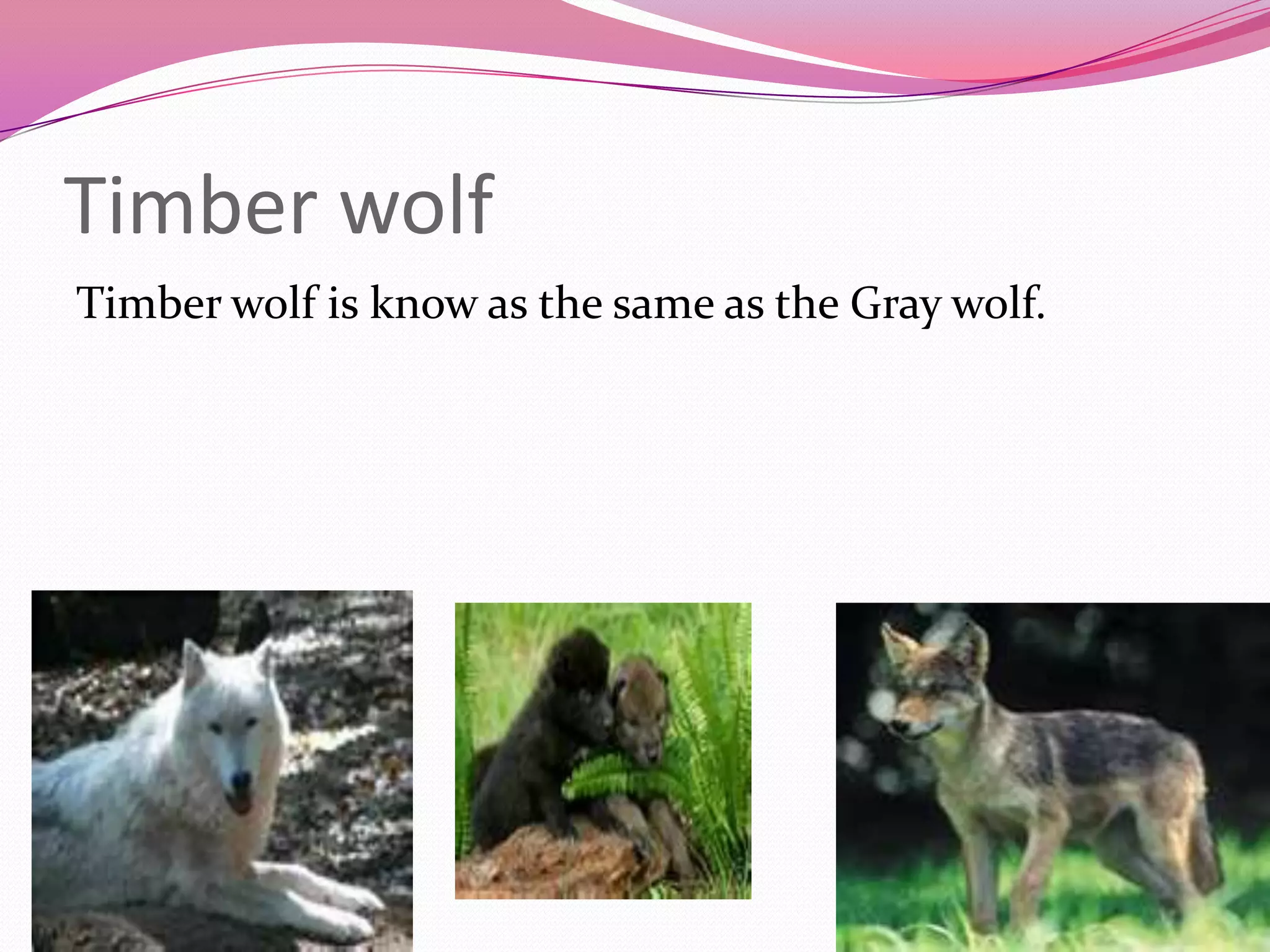 Timber wolf

Timber wolf is know as the same as the Gray wolf.